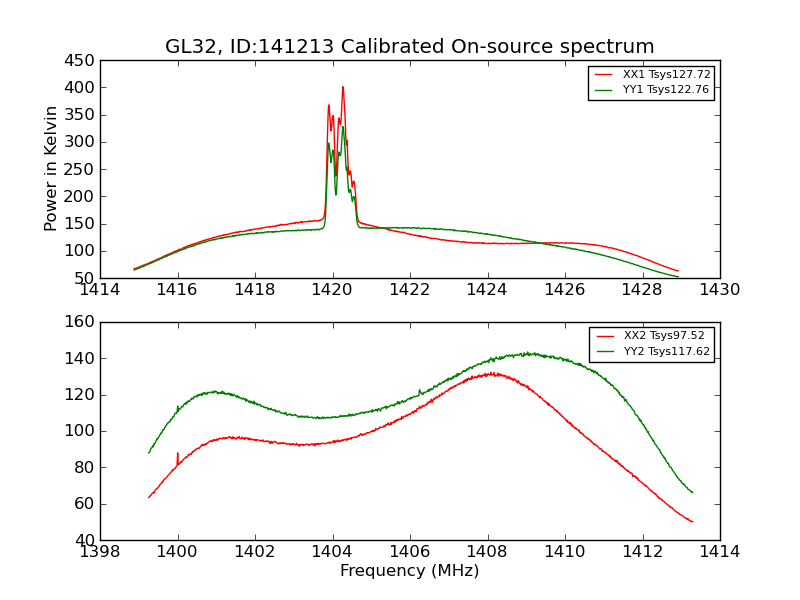 GL32, ID:141213 Calibrated On-source spectrum

XX1 Tsys127.72
YY1 Tsys122.76

Power in Kelvin

450
400
350
300
250
200
150
100
50

1414 1416 1418 1420 1422 1424 1426 1428 1430

XX2 Tsys97.52
YY2 Tsys117.62

160
140
120
100
80
60
40

1398 1400 1402 1404 1406 1408 1410 1412 1414

Frequency (MHz)